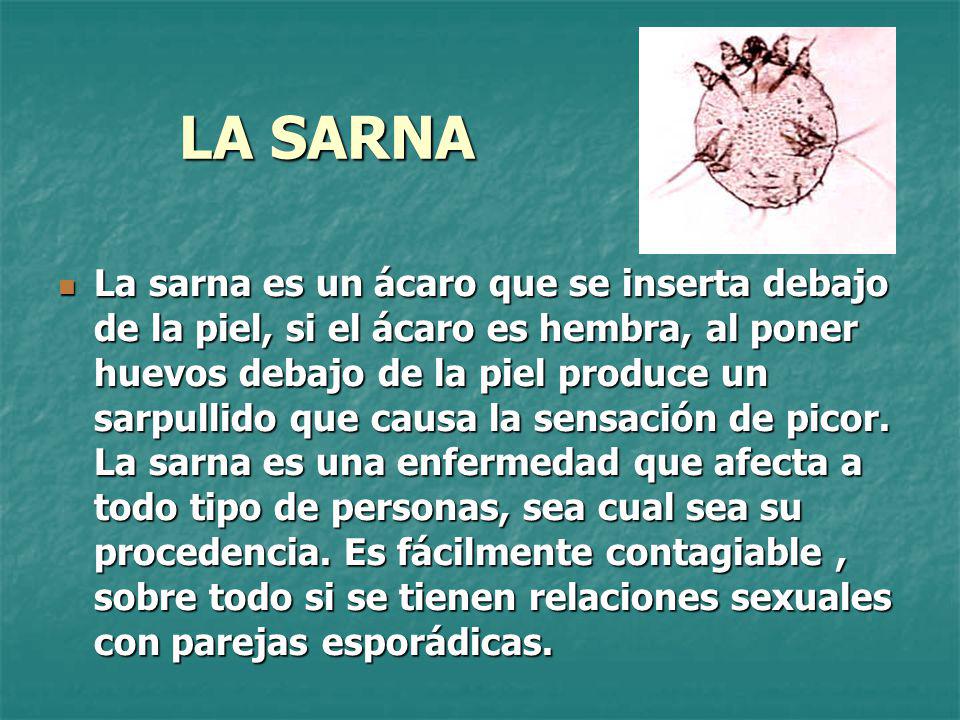 LA SARNA

La sarna es un ácaro que se inserta debajo de la piel, si el ácaro es hembra, al poner huevos debajo de la piel produce un sarpullido que causa la sensación de picor. La sarna es una enfermedad que afecta a todo tipo de personas, sea cual sea su procedencia. Es fácilmente contagiable , sobre todo si se tienen relaciones sexuales con parejas esporádicas.